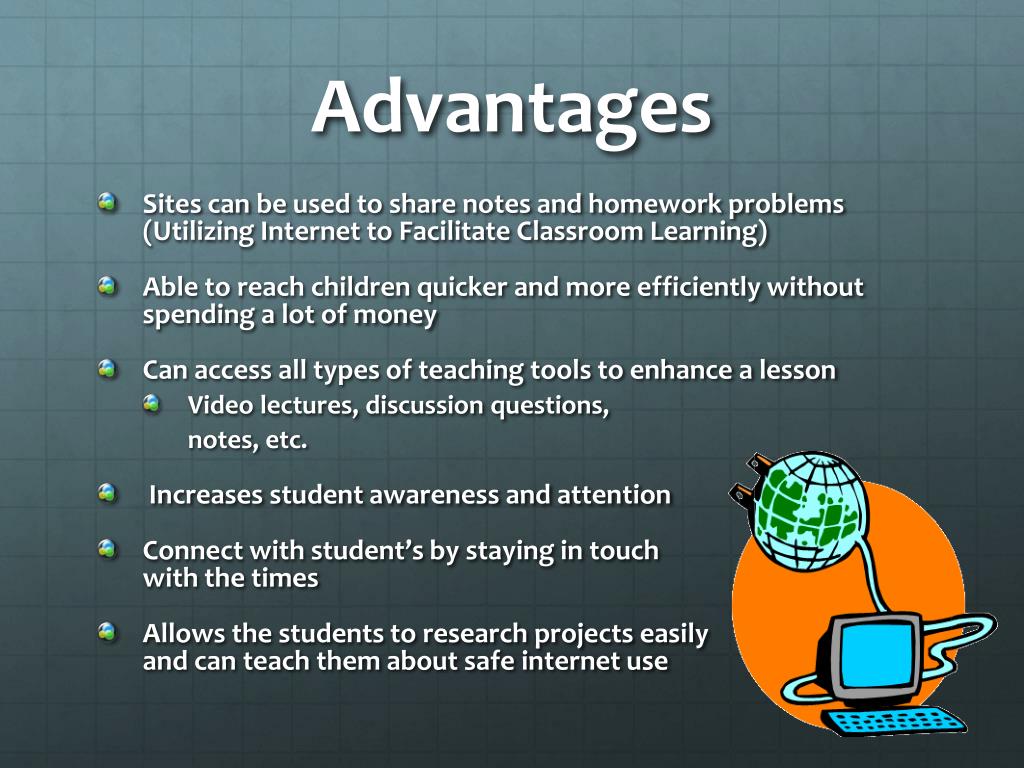 Advantages

Sites can be used to share notes and homework problems (Utilizing Internet to Facilitate Classroom Learning)

Able to reach children quicker and more efficiently without spending a lot of money

Can access all types of teaching tools to enhance a lesson

Video lectures, discussion questions, notes, etc.

Increases student awareness and attention

Connect with student's by staying in touch with the times

Allows the students to research projects easily and can teach them about safe internet use